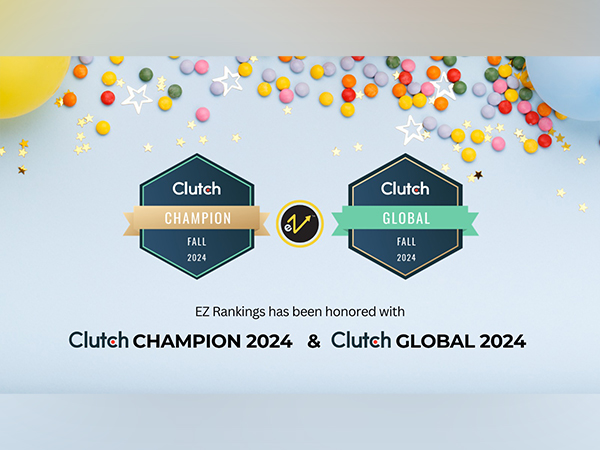 Clutch
CHAMPION
FALL
2024

eZ

Clutch
GLOBAL
FALL
2024

EZ Rankings has been honored with

Clutch CHAMPION 2024 & Clutch GLOBAL 2024